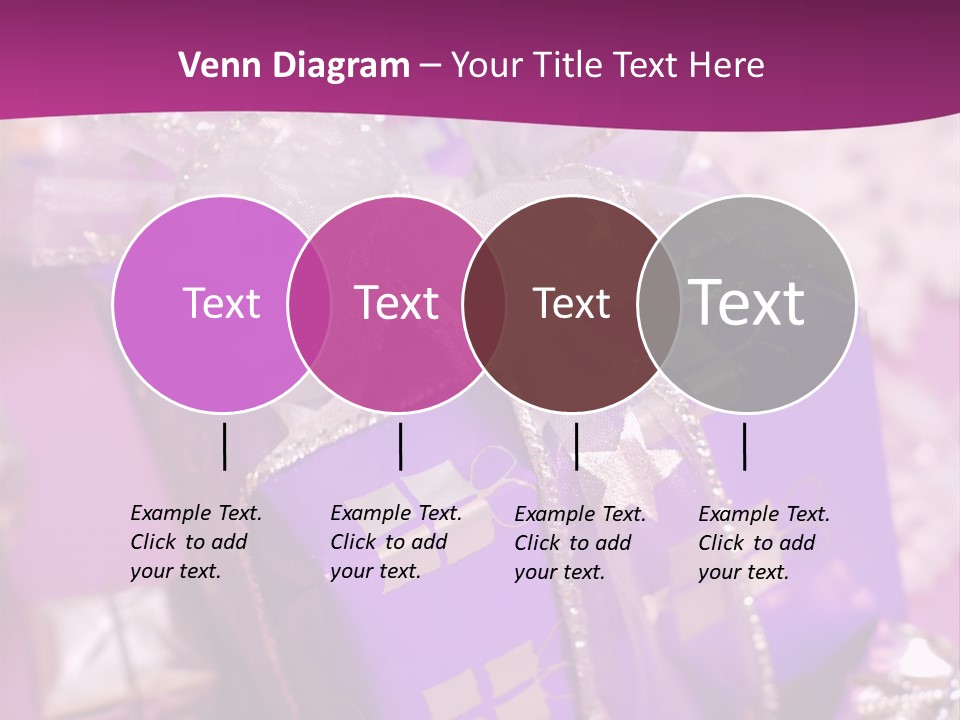 Venn Diagram – Your Title Text Here

Text

Text

Text

Text

Example Text. Click to add your text.

Example Text. Click to add your text.

Example Text. Click to add your text.

Example Text. Click to add your text.